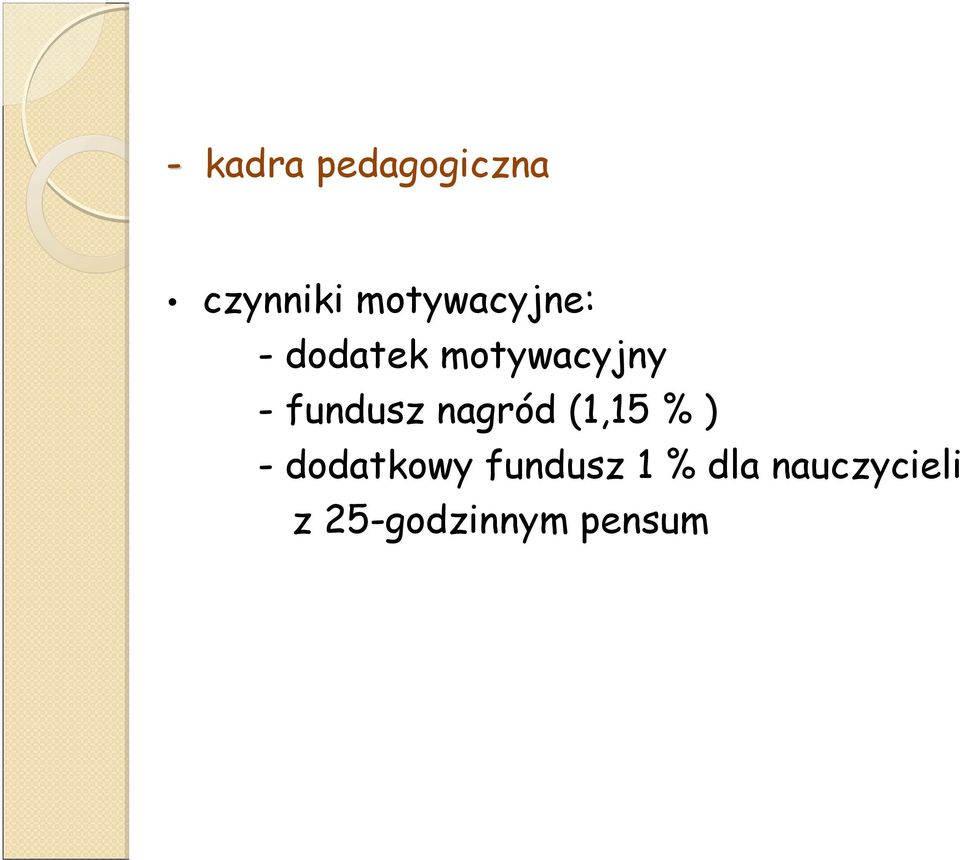 - kadra pedagogiczna

• czynniki motywacyjne:
- dodatek motywacyjny
- fundusz nagród (1,15 % )
- dodatkowy fundusz 1 % dla nauczycieli z 25-godzinnym pensum